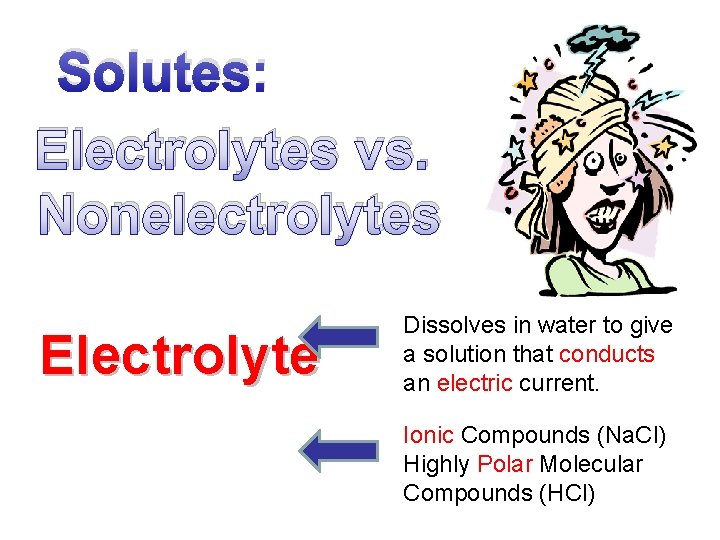 Solutes:

Electrolytes vs. Nonelectrolytes

Electrolyte

Dissolves in water to give a solution that conducts an electric current.

Ionic Compounds (NaCl)
Highly Polar Molecular Compounds (HCl)